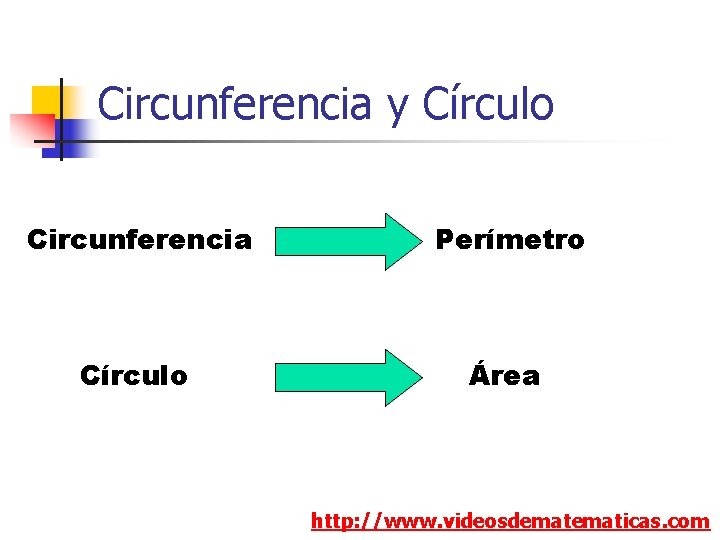 Circunferencia y Círculo

Circunferencia Perímetro

Círculo Área

http://www.videosdematematicas.com